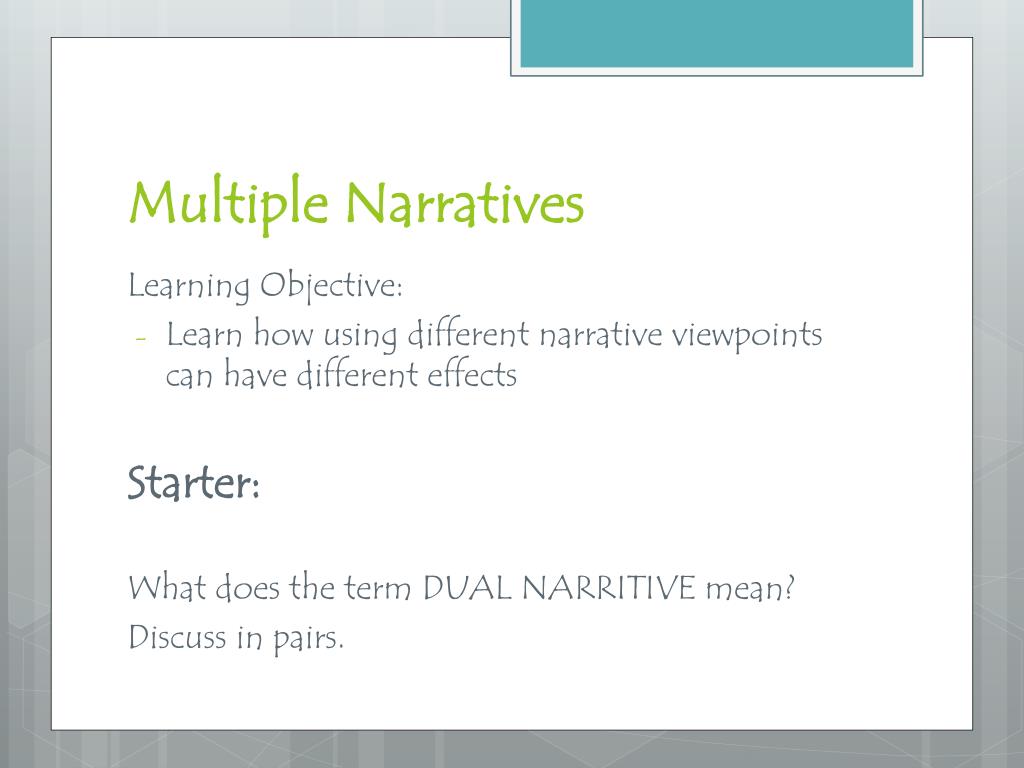 Multiple Narratives

Learning Objective:

- Learn how using different narrative viewpoints can have different effects

Starter:

What does the term DUAL NARRITIVE mean?

Discuss in pairs.